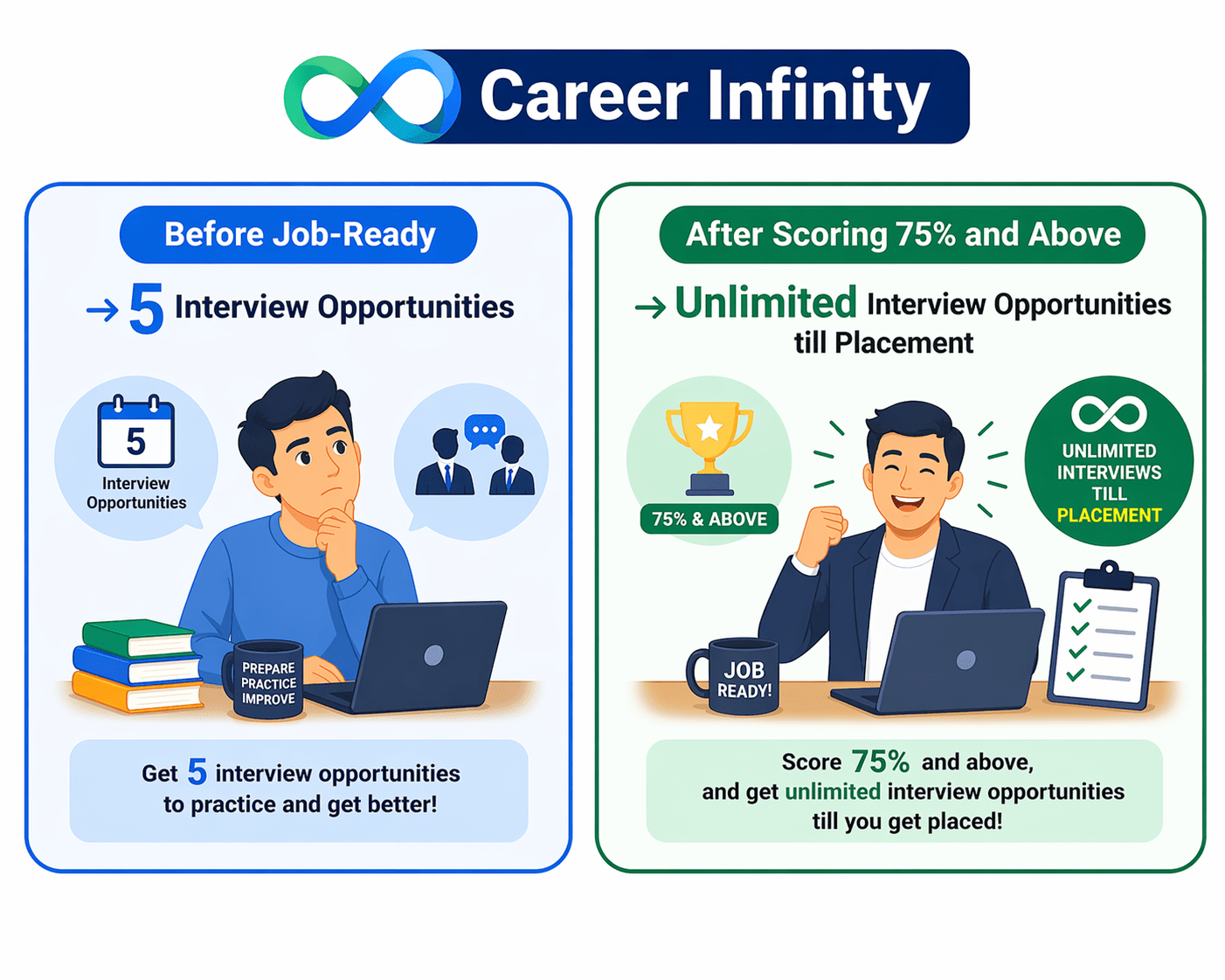 Career Infinity

Before Job-Ready

→ 5 Interview Opportunities

5
Interview Opportunities

PREPARE
PRACTICE
IMPROVE

Get 5 interview opportunities to practice and get better!

After Scoring 75% and Above

→ Unlimited Interview Opportunities till Placement

75% & ABOVE

UNLIMITED INTERVIEWS TILL PLACEMENT

JOB READY!

Score 75% and above, and get unlimited interview opportunities till you get placed!